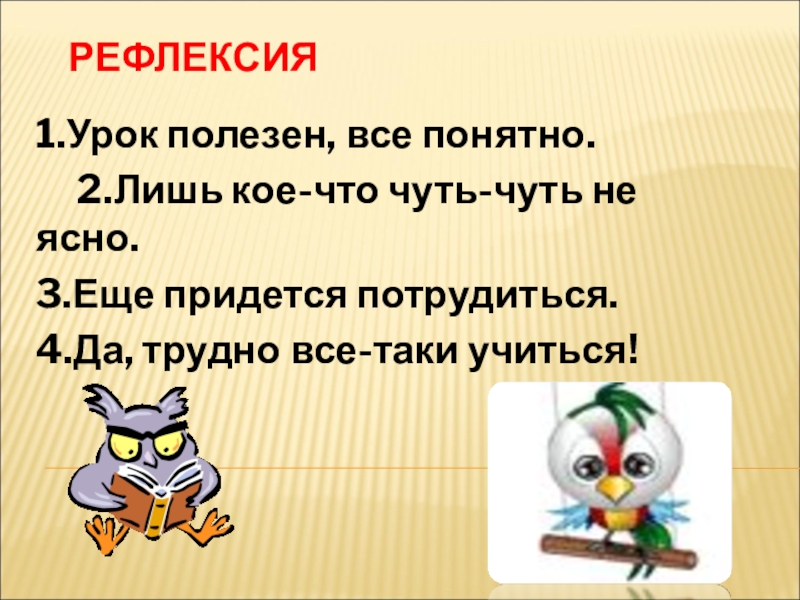 РЕФЛЕКСИЯ

1.Урок полезен, все понятно.

2.Лишь кое-что чуть-чуть не ясно.

3.Еще придется потрудиться.

4.Да, трудно все-таки учиться!